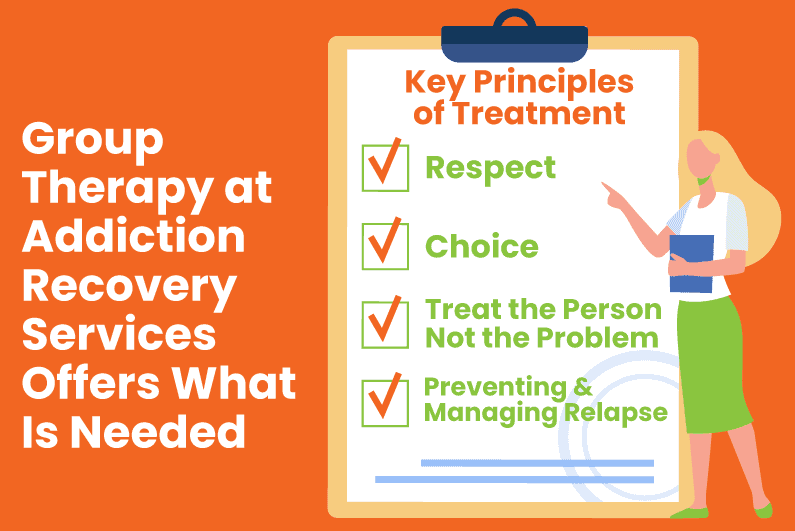 Group Therapy at Addiction Recovery Services Offers What Is Needed

Key Principles of Treatment

Respect

Choice

Treat the Person Not the Problem

Preventing & Managing Relapse